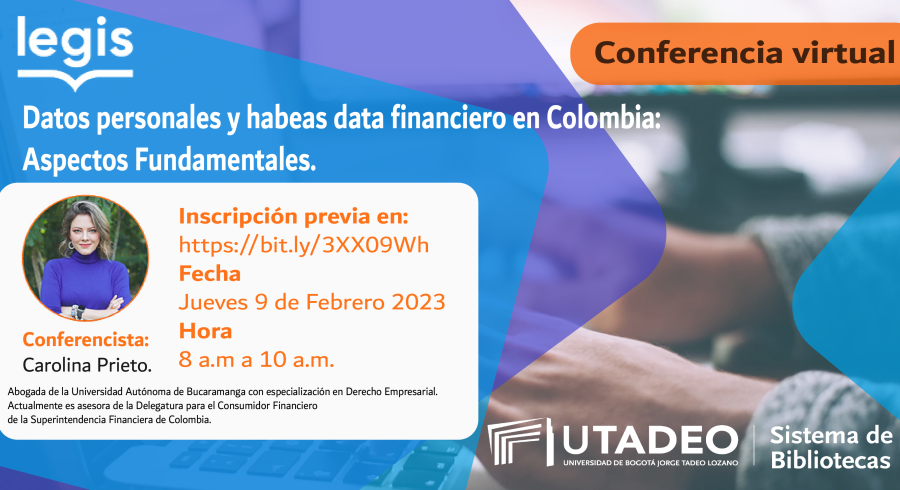 legis

Conferencia virtual

Datos personales y habeas data financiero en Colombia: Aspectos Fundamentales.

Inscripción previa en:
https://bit.ly/3XX09Wh
Fecha
Jueves 9 de Febrero 2023
Hora
8 a.m a 10 a.m.

Conferencista:
Carolina Prieto.

Abogada de la Universidad Autónoma de Bucaramanga con especialización en Derecho Empresarial. Actualmente es asesora de la Delegatura para el Consumidor Financiero de la Superintendencia Financiera de Colombia.

UTADEO
UNIVERSIDAD DE BOGOTÁ JORGE TADEO LOZANO

Sistema de Bibliotecas